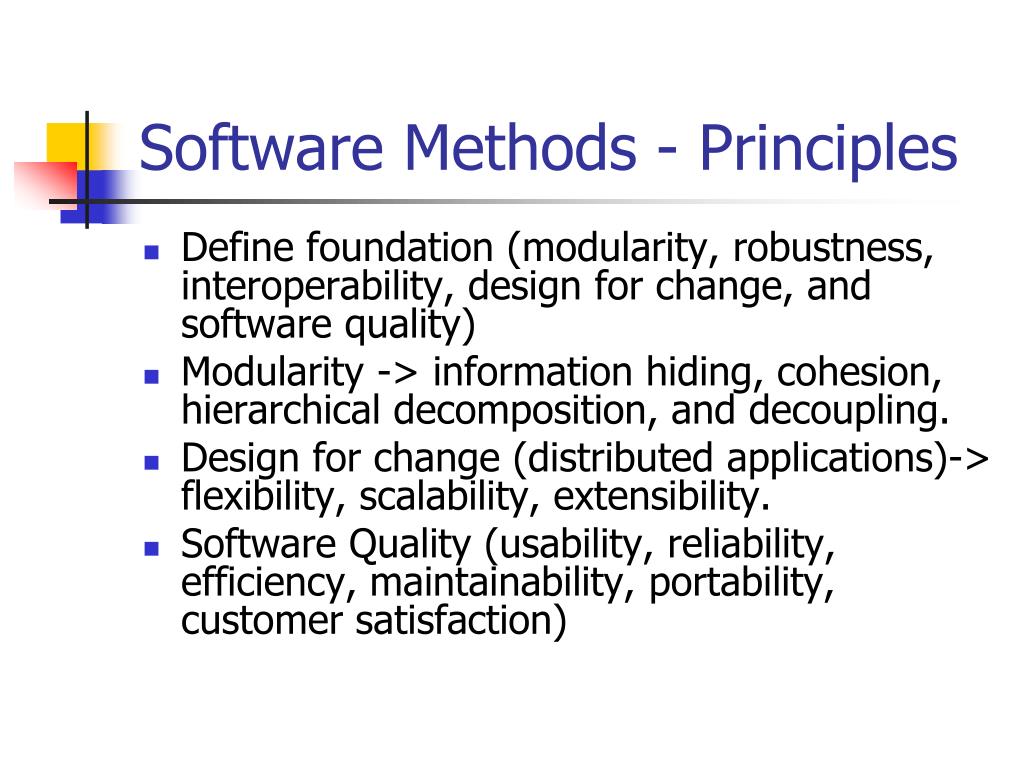 Software Methods - Principles

- Define foundation (modularity, robustness, interoperability, design for change, and software quality)
- Modularity -> information hiding, cohesion, hierarchical decomposition, and decoupling.
- Design for change (distributed applications)-> flexibility, scalability, extensibility.
- Software Quality (usability, reliability, efficiency, maintainability, portability, customer satisfaction)